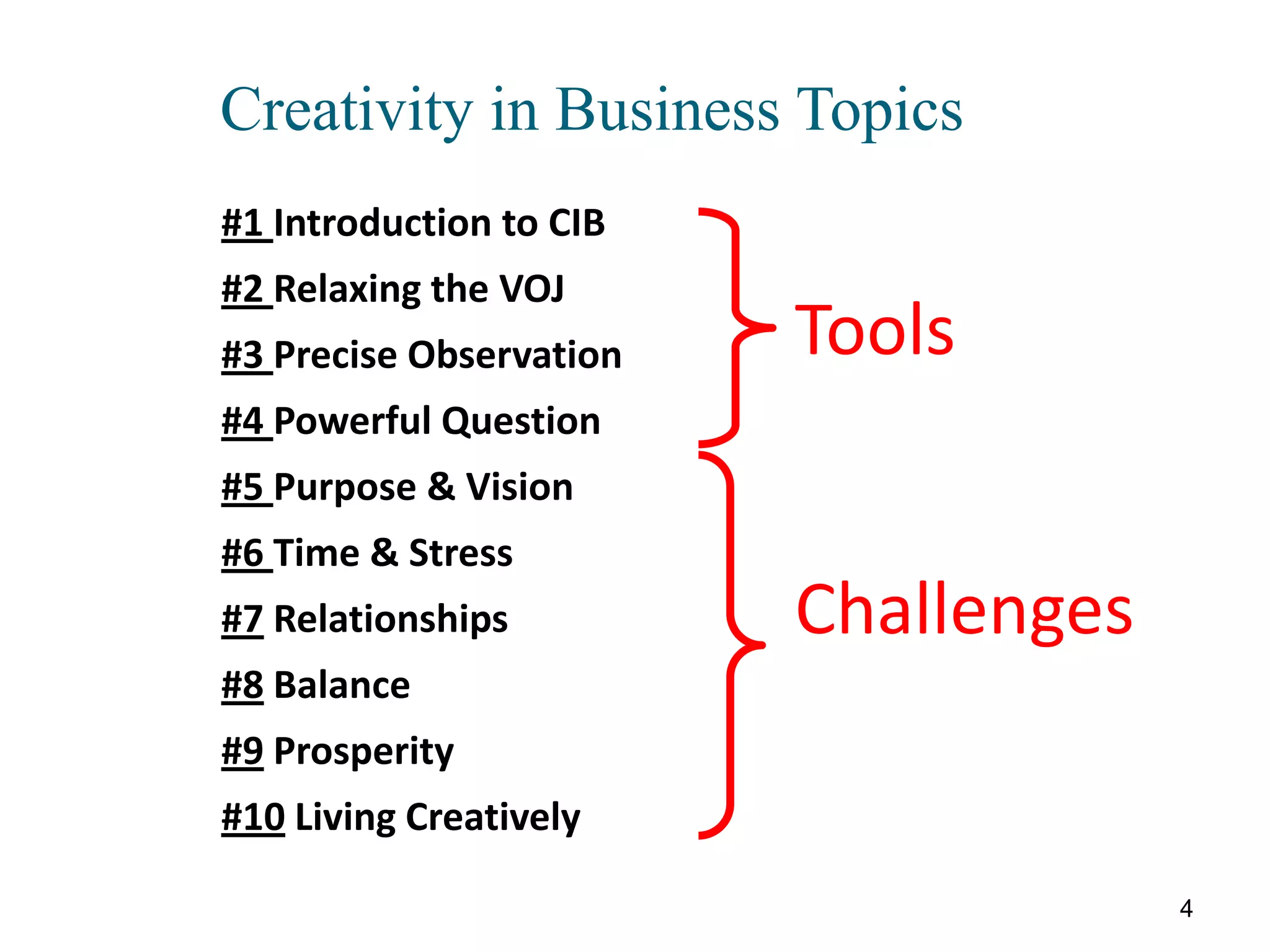 Creativity in Business Topics

#1 Introduction to CIB
#2 Relaxing the VOJ
#3 Precise Observation
#4 Powerful Question
#5 Purpose & Vision
#6 Time & Stress
#7 Relationships
#8 Balance
#9 Prosperity
#10 Living Creatively

Tools

Challenges

4